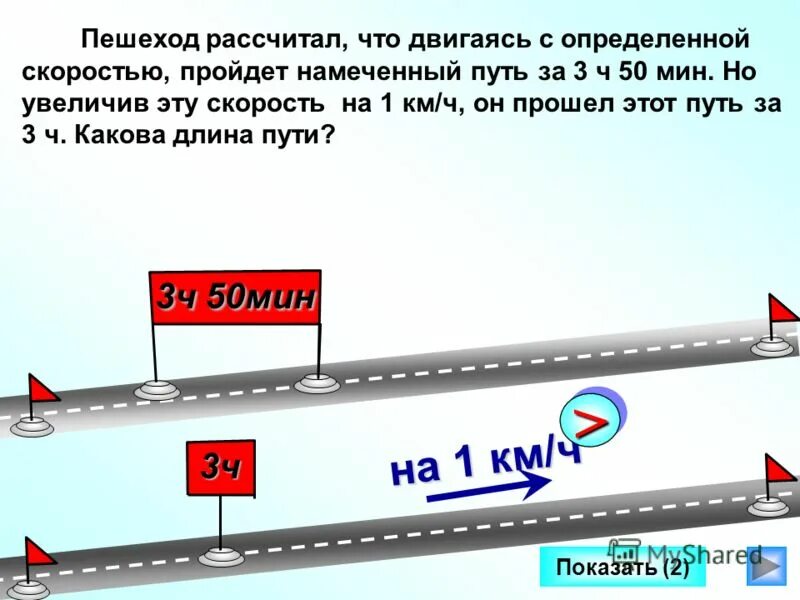 Пешеход рассчитал, что двигаясь с определенной скоростью, пройдет намеченный путь за 3 ч 50 мин. Но увеличив эту скорость на 1 км/ч, он прошел этот путь за 3 ч. Какова длина пути?

3ч 50мин

>

3ч

на 1 км/ч

MyShared

Показать (2)